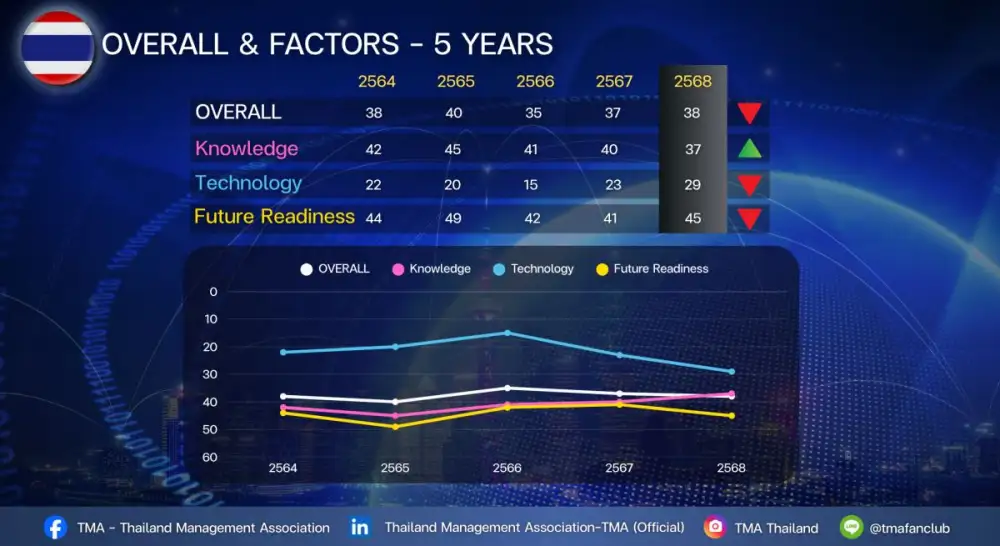 OVERALL & FACTORS - 5 YEARS

| | 2564 | 2565 | 2566 | 2567 | 2568 |
|---|---|---|---|---|---|
| OVERALL | 38 | 40 | 35 | 37 | 38 |
| Knowledge | 42 | 45 | 41 | 40 | 37 |
| Technology | 22 | 20 | 15 | 23 | 29 |
| Future Readiness | 44 | 49 | 42 | 41 | 45 |

OVERALL Knowledge Technology Future Readiness

0
10
20
30
40
50
60

2564 2565 2566 2567 2568

TMA - Thailand Management Association Thailand Management Association-TMA (Official) TMA Thailand @tmafanclub